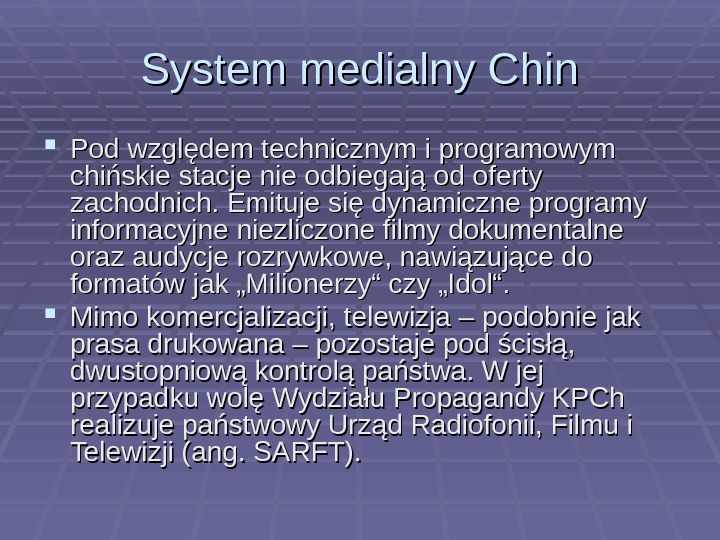 System medialny Chin

Pod względem technicznym i programowym chińskie stacje nie odbiegają od oferty zachodnich. Emituje się dynamiczne programy informacyjne niezliczone filmy dokumentalne oraz audycje rozrywkowe, nawiązujące do formatów jak „Milionerzy“ czy „Idol“.

Mimo komercjalizacji, telewizja – podobnie jak prasa drukowana – pozostaje pod ścisłą, dwustopniową kontrolą państwa. W jej przypadku wolę Wydziału Propagandy KPCh realizuje państwowy Urząd Radiofonii, Filmu i Telewizji (ang. SARFT).